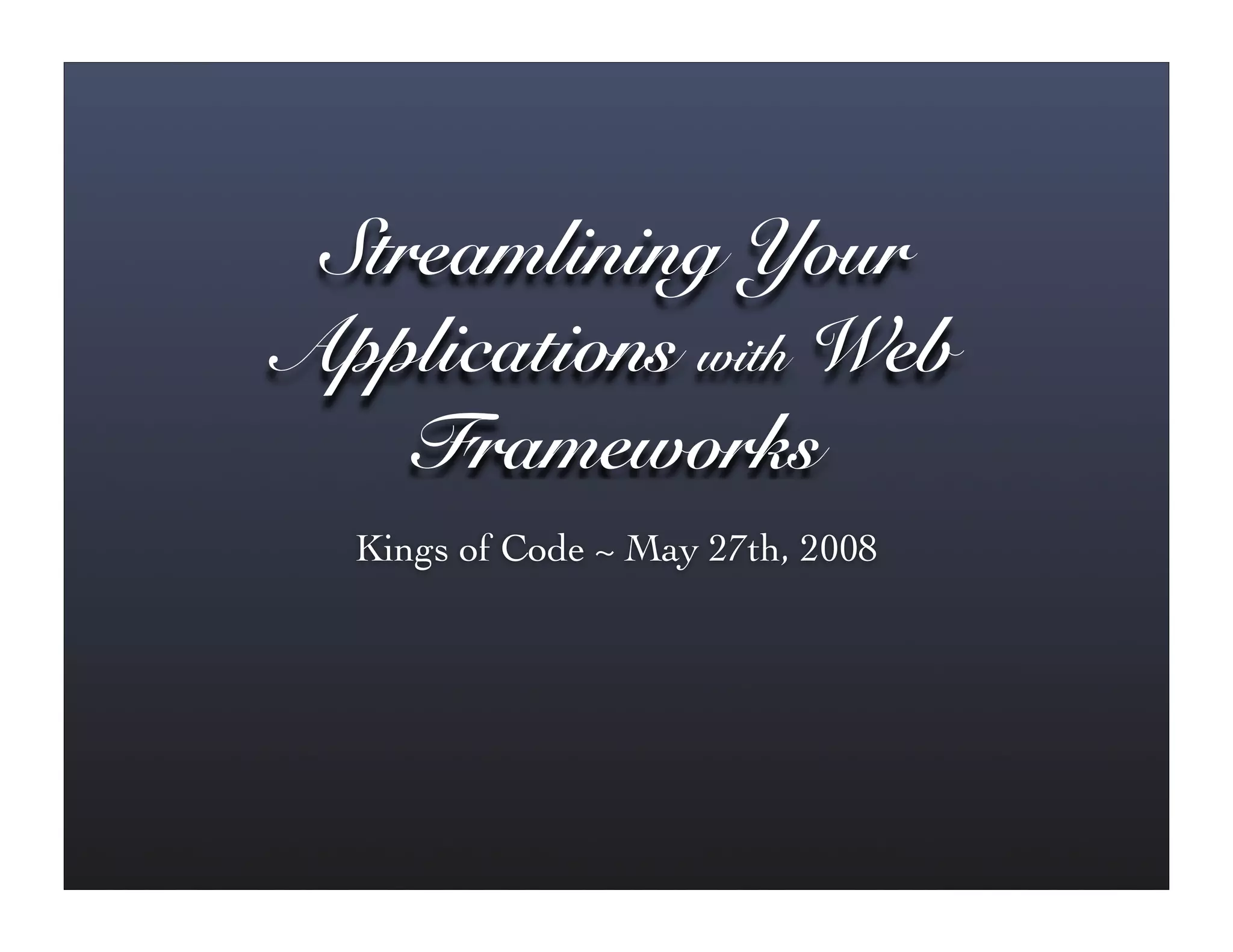 Streamlining Your Applications with Web Frameworks

Kings of Code ~ May 27th, 2008